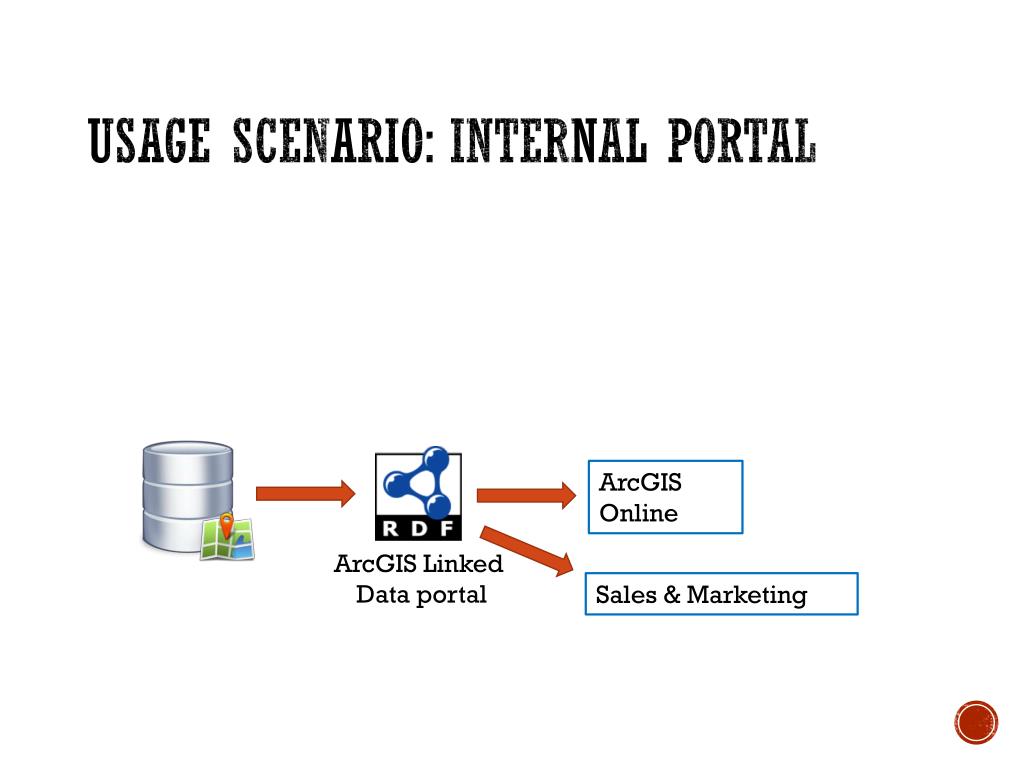 USAGE SCENARIO: INTERNAL PORTAL

RDF

ArcGIS Linked Data portal

ArcGIS Online

Sales & Marketing